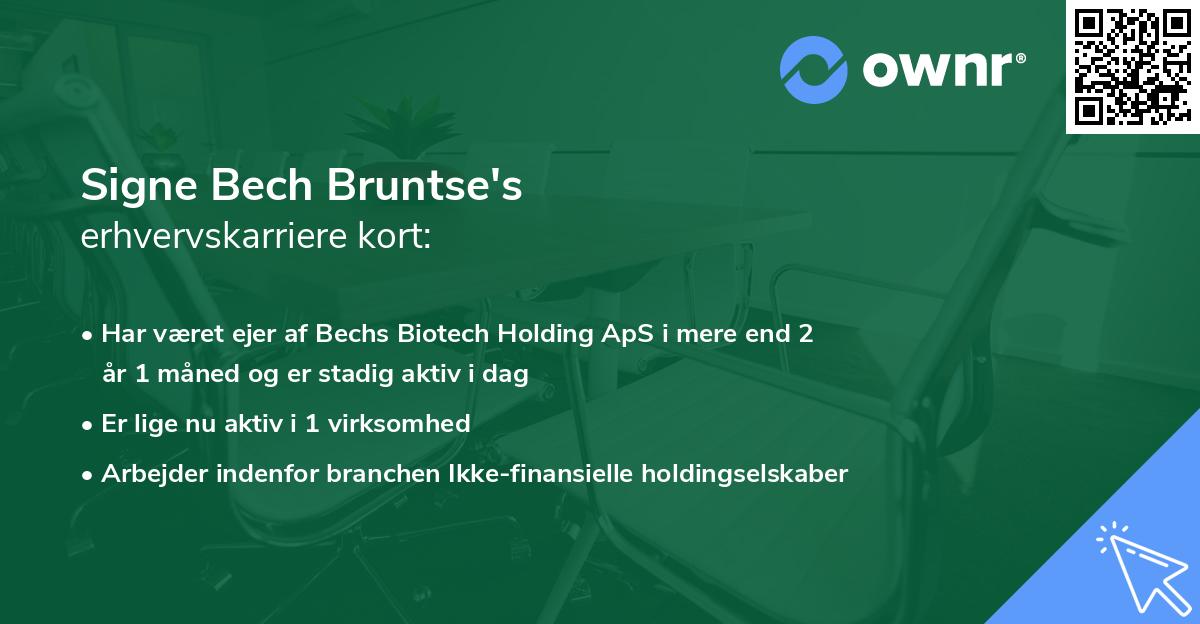 ownr®

Signe Bech Bruntse's
erhvervskarriere kort:

• Har været ejer af Bechs Biotech Holding ApS i mere end 2 år 1 måned og er stadig aktiv i dag
• Er lige nu aktiv i 1 virksomhed
• Arbejder indenfor branchen Ikke-finansielle holdingselskaber